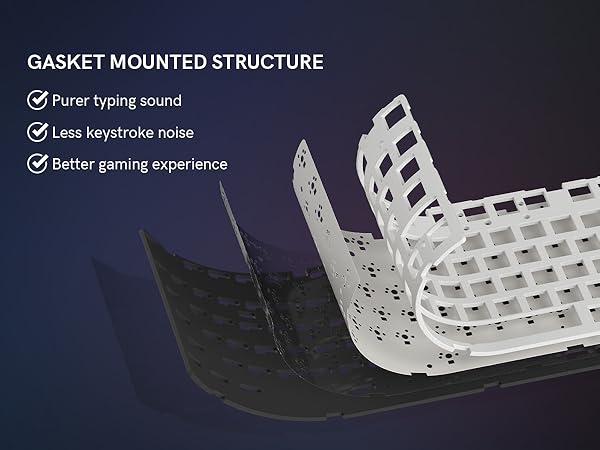 GASKET MOUNTED STRUCTURE

Purer typing sound

Less keystroke noise

Better gaming experience